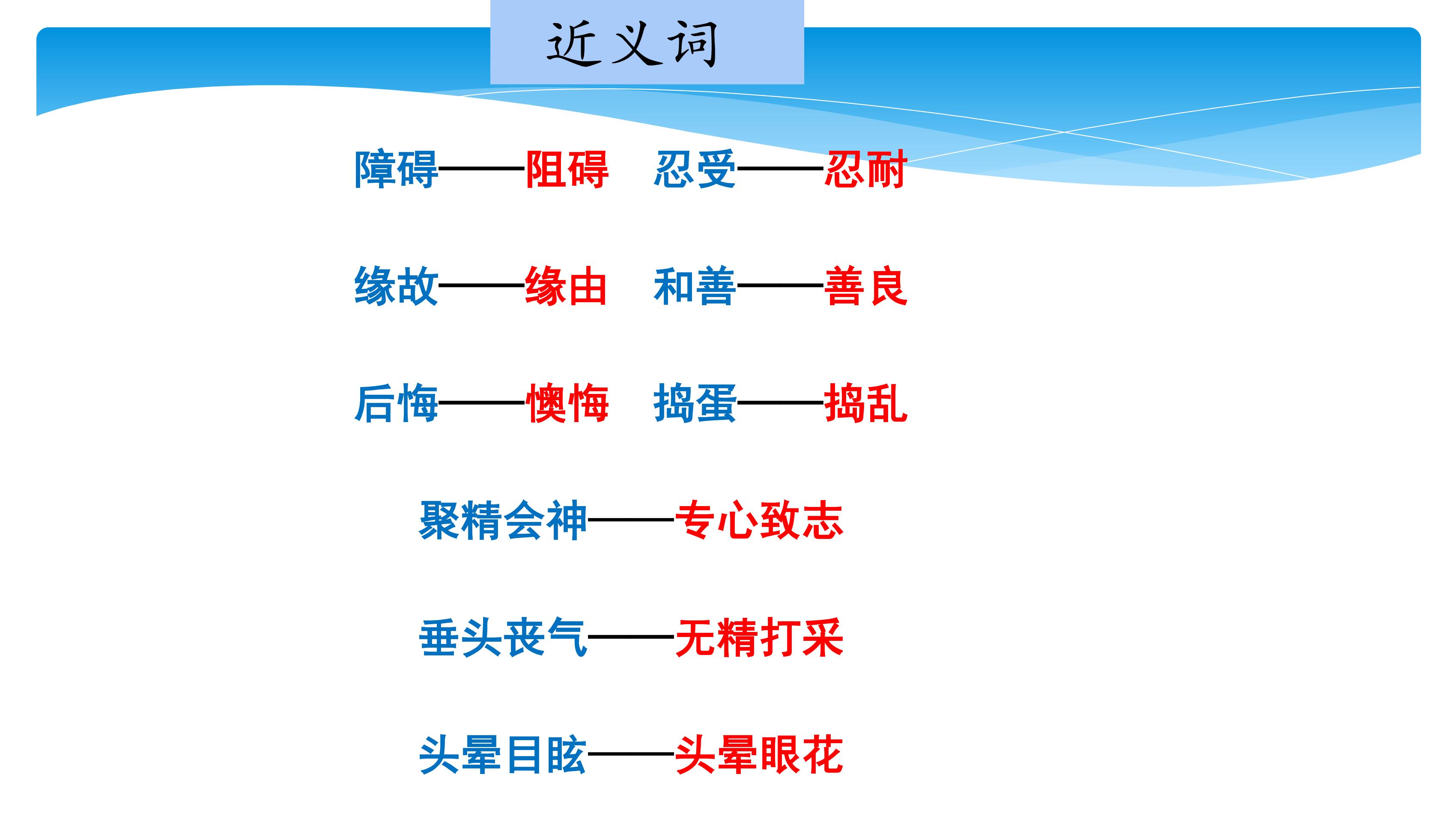 近义词

障碍——阻碍　忍受——忍耐

缘故——缘由　和善——善良

后悔——懊悔　捣蛋——捣乱

聚精会神——专心致志

垂头丧气——无精打采

头晕目眩——头晕眼花